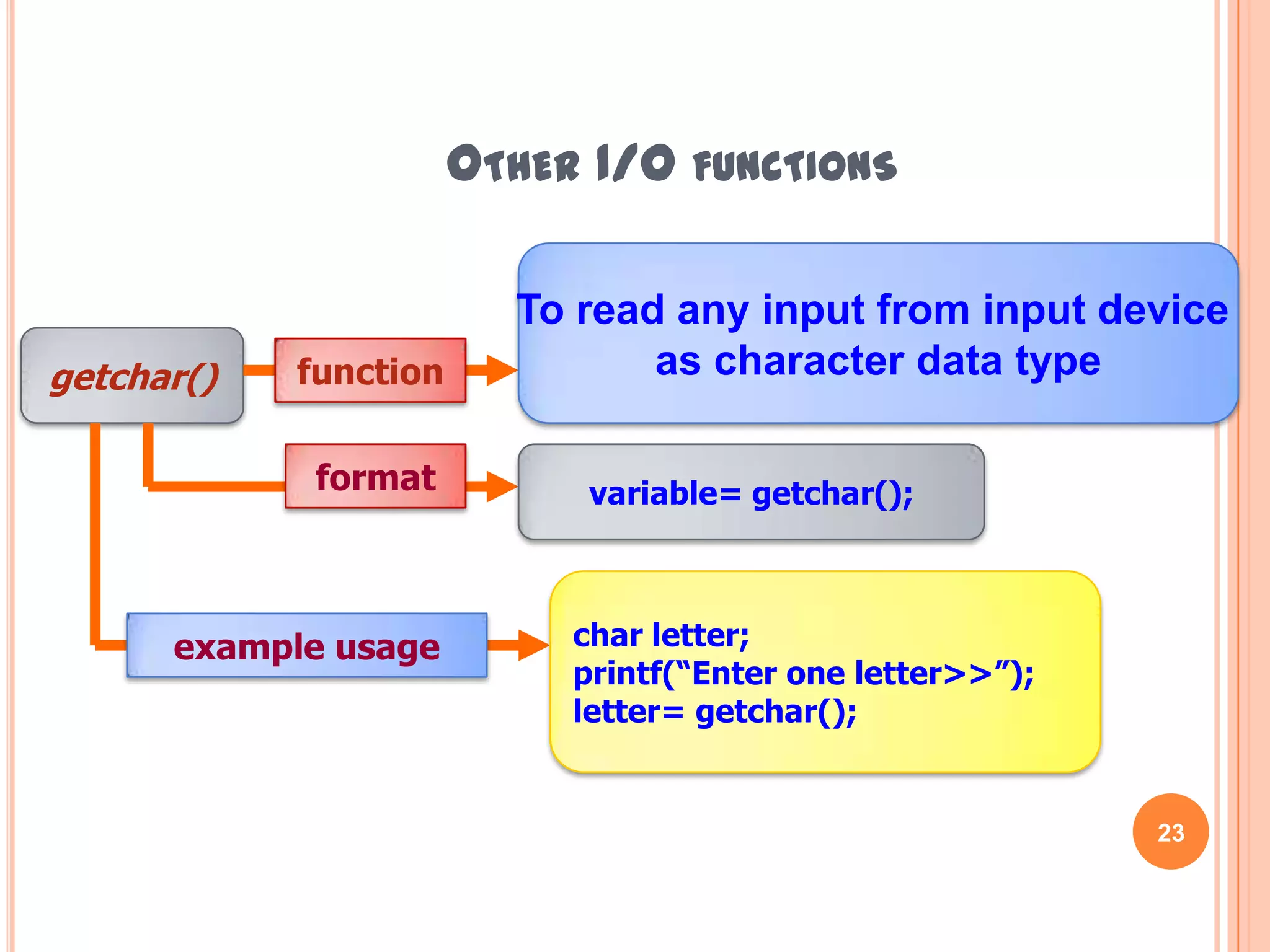 OTHER I/O FUNCTIONS

getchar()

function

To read any input from input device as character data type

format

variable= getchar();

example usage

char letter;
printf(“Enter one letter>>”);
letter= getchar();

23